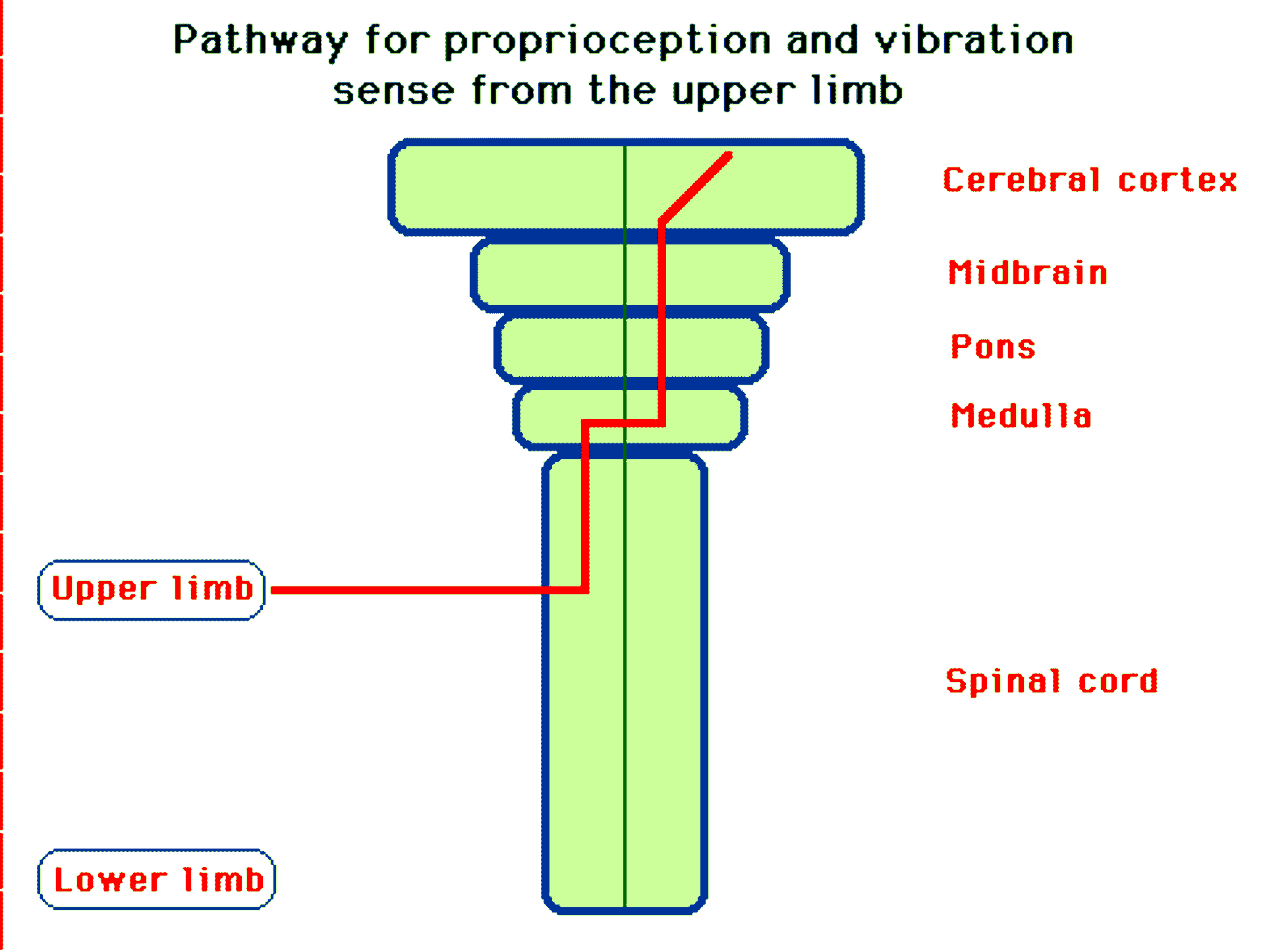 Pathway for proprioception and vibration sense from the upper limb

Cerebral cortex

Midbrain

Pons

Medulla

Upper limb

Spinal cord

Lower limb